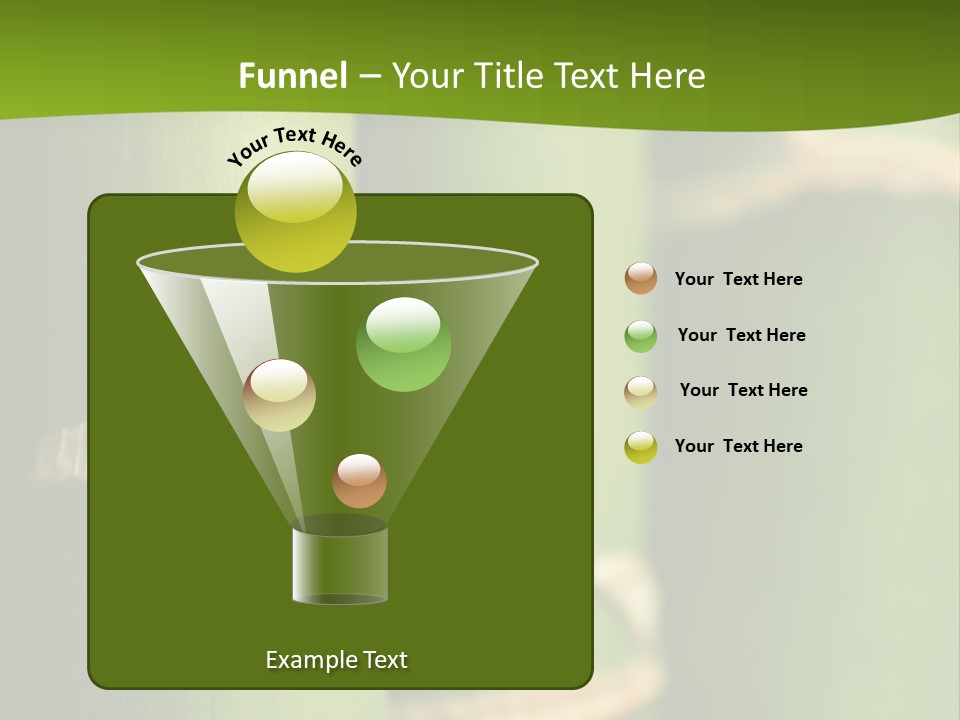 Funnel – Your Title Text Here

Your Text Here

Your Text Here

Your Text Here

Your Text Here

Your Text Here

Example Text